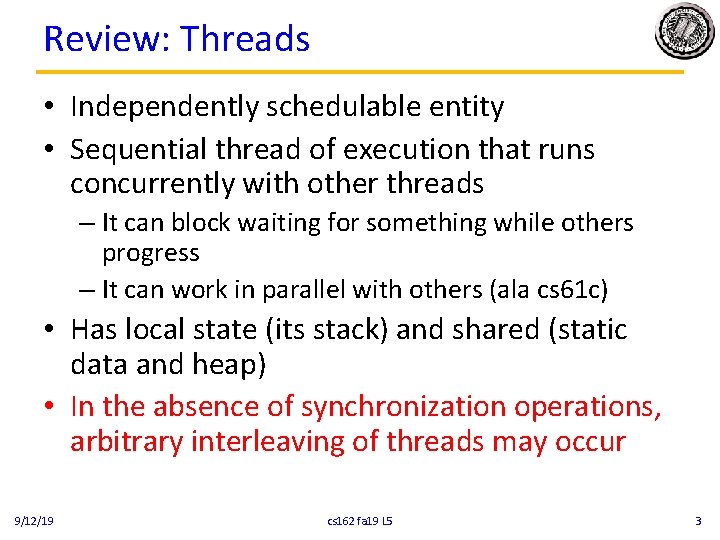 Review: Threads

• Independently schedulable entity
• Sequential thread of execution that runs concurrently with other threads
– It can block waiting for something while others progress
– It can work in parallel with others (ala cs61c)
• Has local state (its stack) and shared (static data and heap)
• In the absence of synchronization operations, arbitrary interleaving of threads may occur

9/12/19 cs162 fa19 L5 3